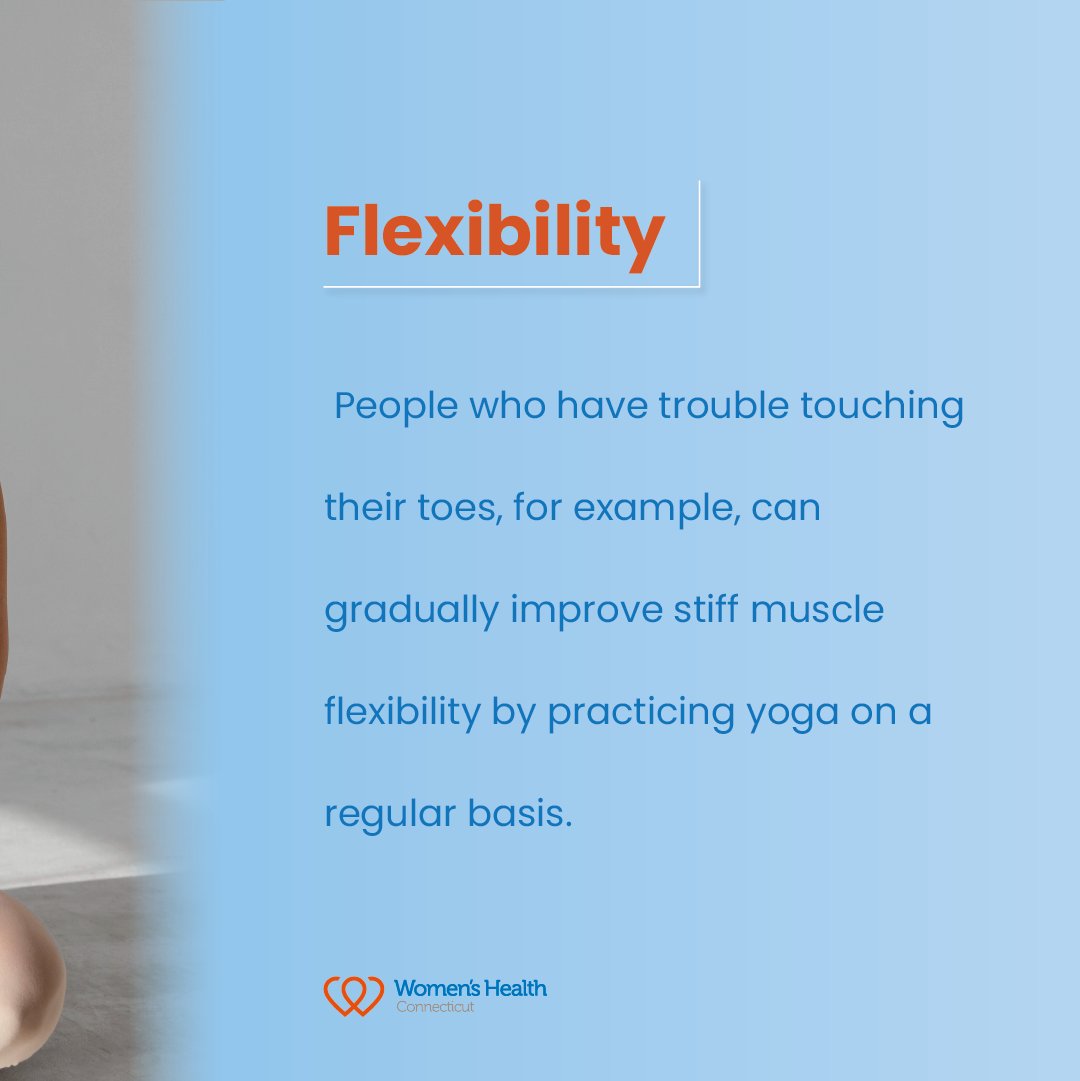 Flexibility

People who have trouble touching their toes, for example, can gradually improve stiff muscle flexibility by practicing yoga on a regular basis.

Women's Health
Connecticut